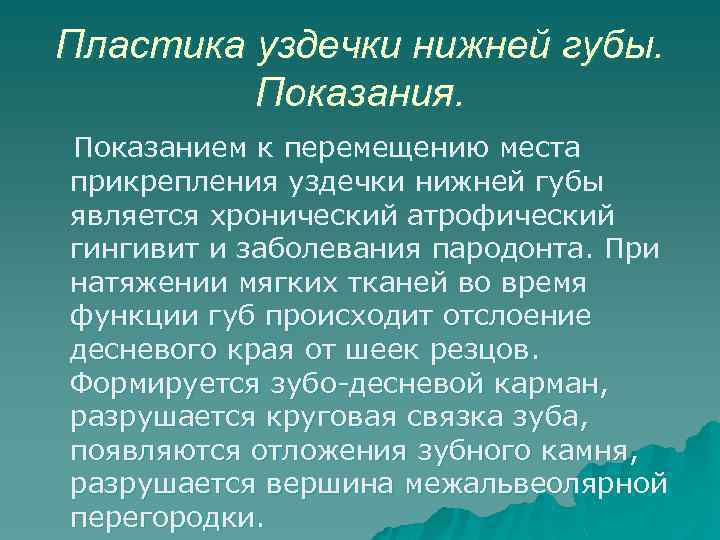 Пластика уздечки нижней губы. Показания.

Показанием к перемещению места прикрепления уздечки нижней губы является хронический атрофический гингивит и заболевания пародонта. При натяжении мягких тканей во время функции губ происходит отслоение десневого края от шеек резцов. Формируется зубо-десневой карман, разрушается круговая связка зуба, появляются отложения зубного камня, разрушается вершина межальвеолярной перегородки.